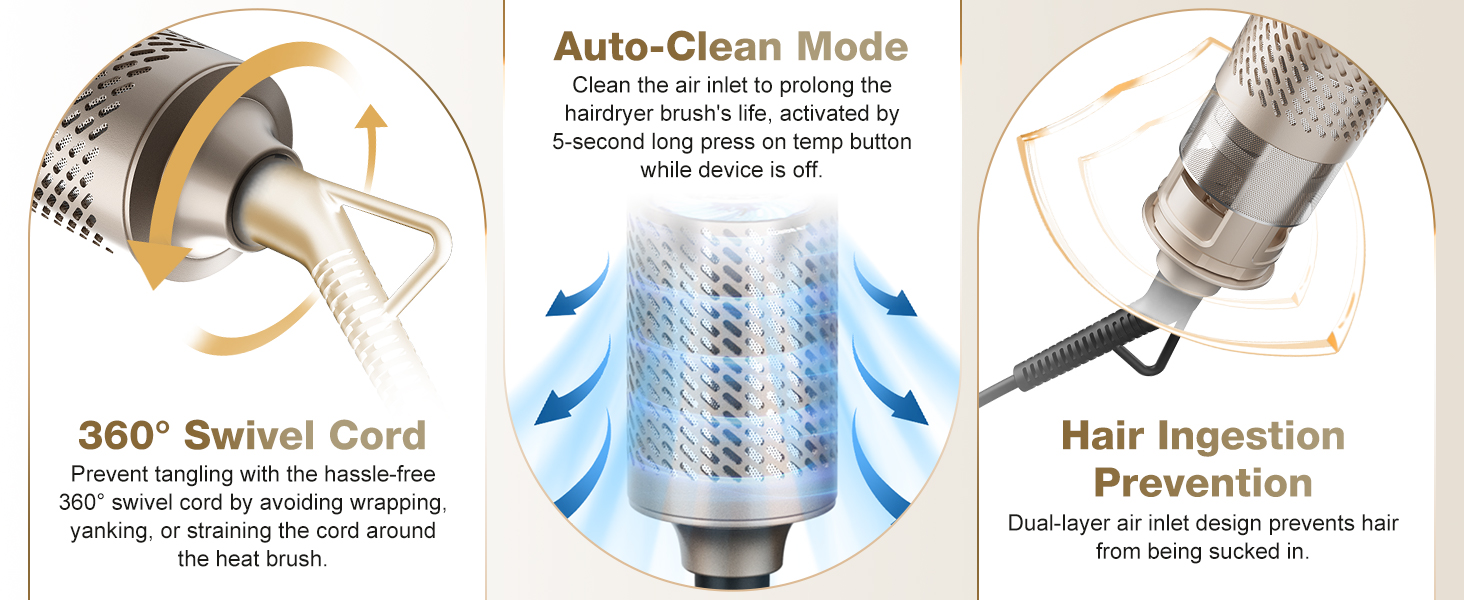 360° Swivel Cord
Prevent tangling with the hassle-free 360° swivel cord by avoiding wrapping, yanking, or straining the cord around the heat brush.

Auto-Clean Mode
Clean the air inlet to prolong the hairdryer brush's life, activated by 5-second long press on temp button while device is off.

Hair Ingestion Prevention
Dual-layer air inlet design prevents hair from being sucked in.